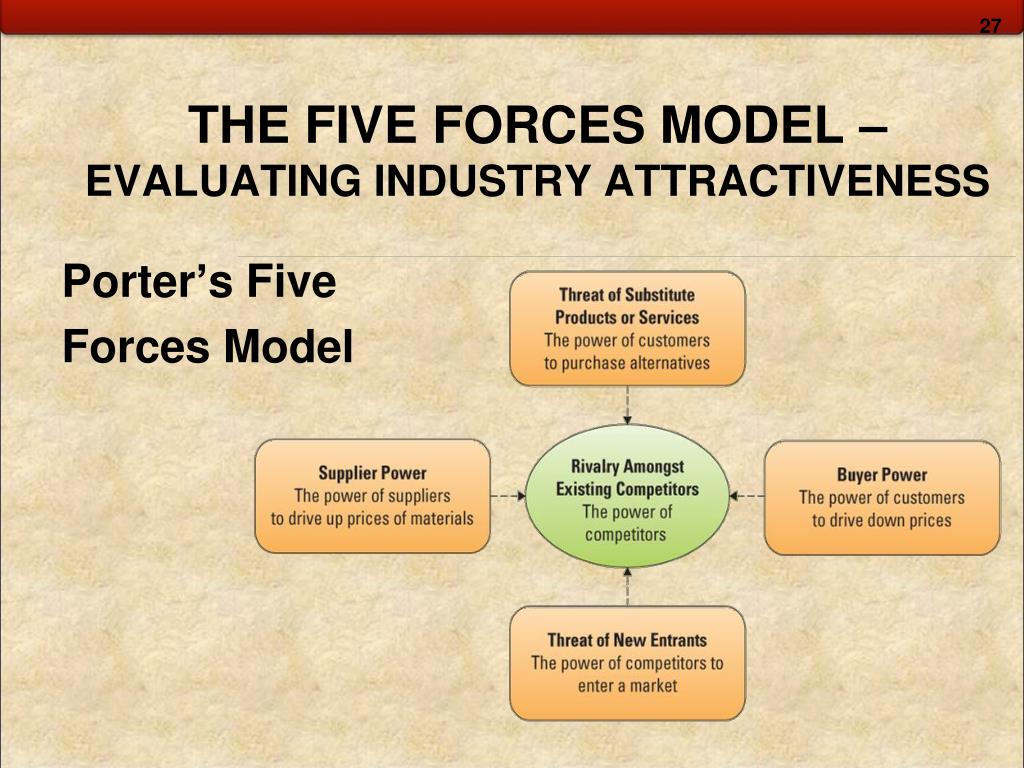 27

THE FIVE FORCES MODEL – EVALUATING INDUSTRY ATTRACTIVENESS

Porter's Five Forces Model

Threat of Substitute Products or Services
The power of customers to purchase alternatives

Supplier Power
The power of suppliers to drive up prices of materials

Rivalry Amongst Existing Competitors
The power of competitors

Buyer Power
The power of customers to drive down prices

Threat of New Entrants
The power of competitors to enter a market